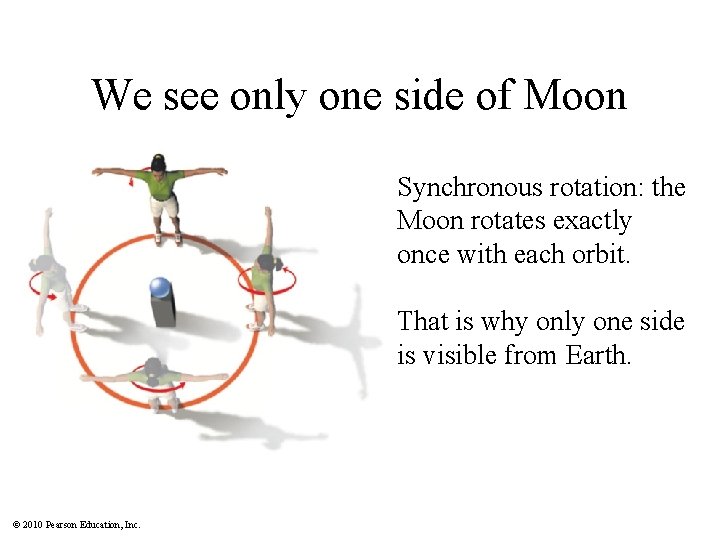 We see only one side of Moon

Synchronous rotation: the Moon rotates exactly once with each orbit.

That is why only one side is visible from Earth.

© 2010 Pearson Education, Inc.